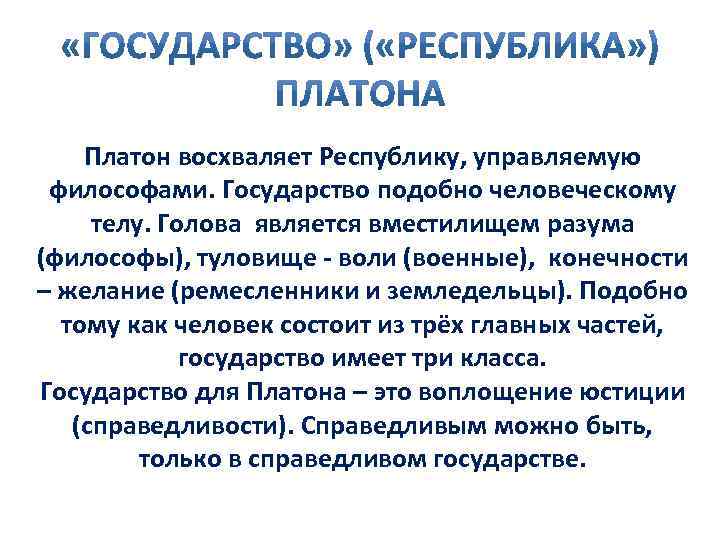 «ГОСУДАРСТВО» («РЕСПУБЛИКА») ПЛАТОНА

Платон восхваляет Республику, управляемую философами. Государство подобно человеческому телу. Голова является вместилищем разума (философы), туловище - воли (военные), конечности – желание (ремесленники и земледельцы). Подобно тому как человек состоит из трёх главных частей, государство имеет три класса.
Государство для Платона – это воплощение юстиции (справедливости). Справедливым можно быть, только в справедливом государстве.